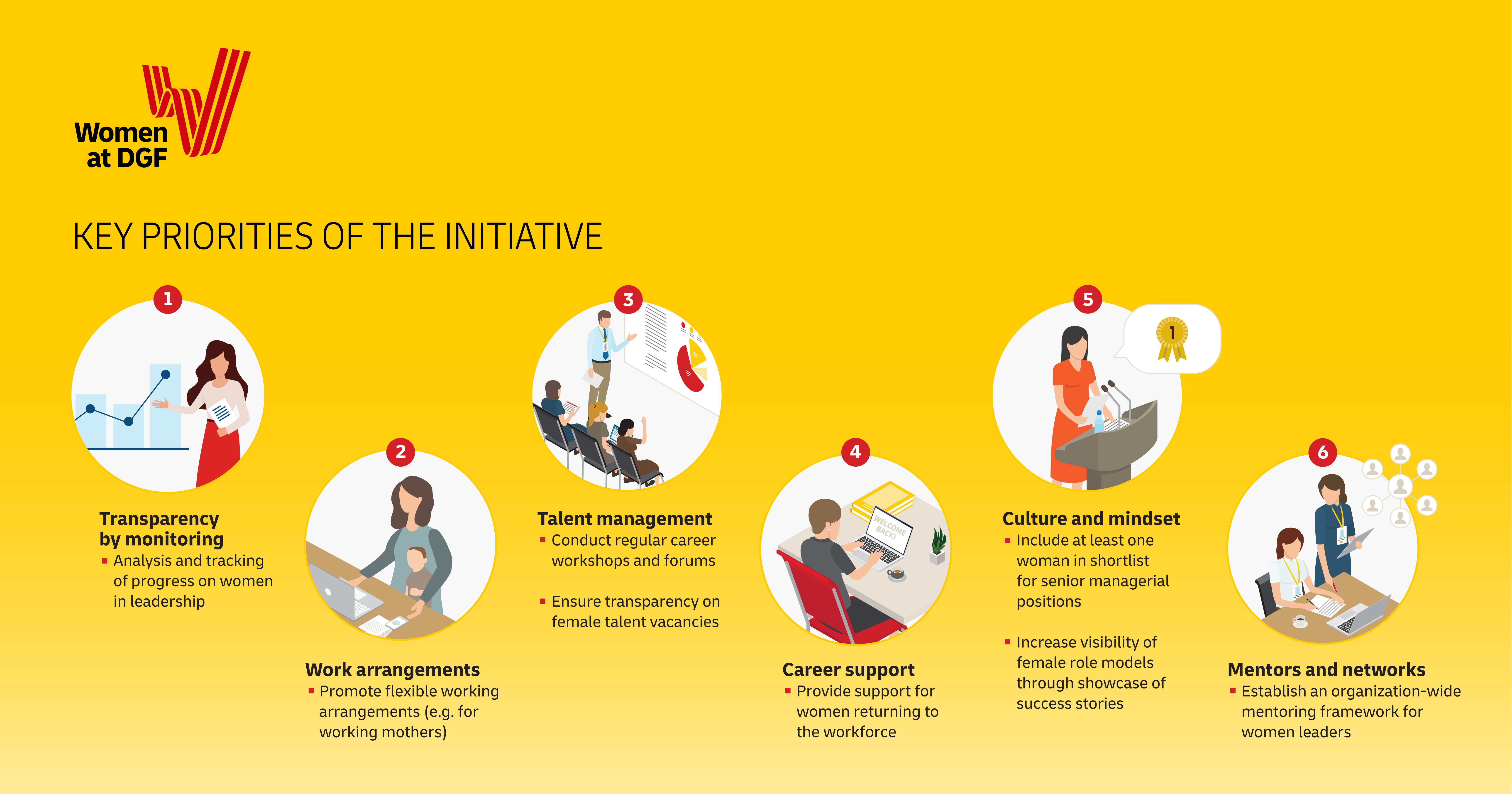 Women at DGF

KEY PRIORITIES OF THE INITIATIVE

1

Transparency by monitoring
▪ Analysis and tracking of progress on women in leadership

2

Work arrangements
▪ Promote flexible working arrangements (e.g. for working mothers)

3

Talent management
▪ Conduct regular career workshops and forums

▪ Ensure transparency on female talent vacancies

4

WELCOME BACK!

Career support
▪ Provide support for women returning to the workforce

5

1

Culture and mindset
▪ Include at least one woman in shortlist for senior managerial positions

▪ Increase visibility of female role models through showcase of success stories

6

Mentors and networks
▪ Establish an organization-wide mentoring framework for women leaders